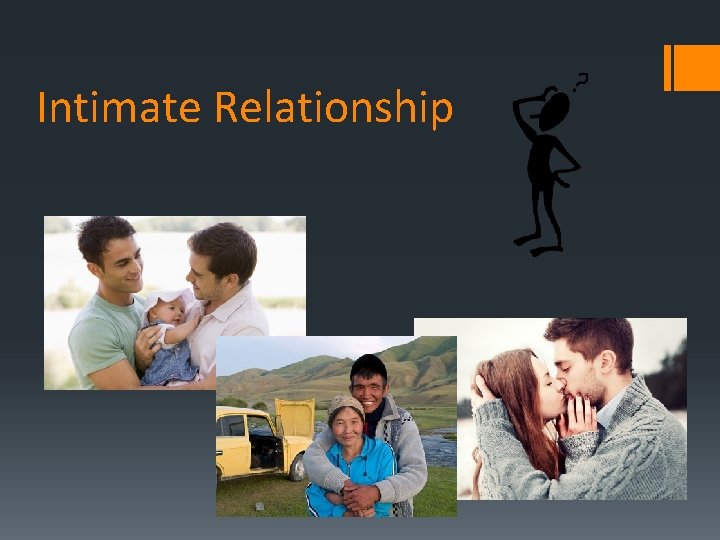 Intimate Relationship

?